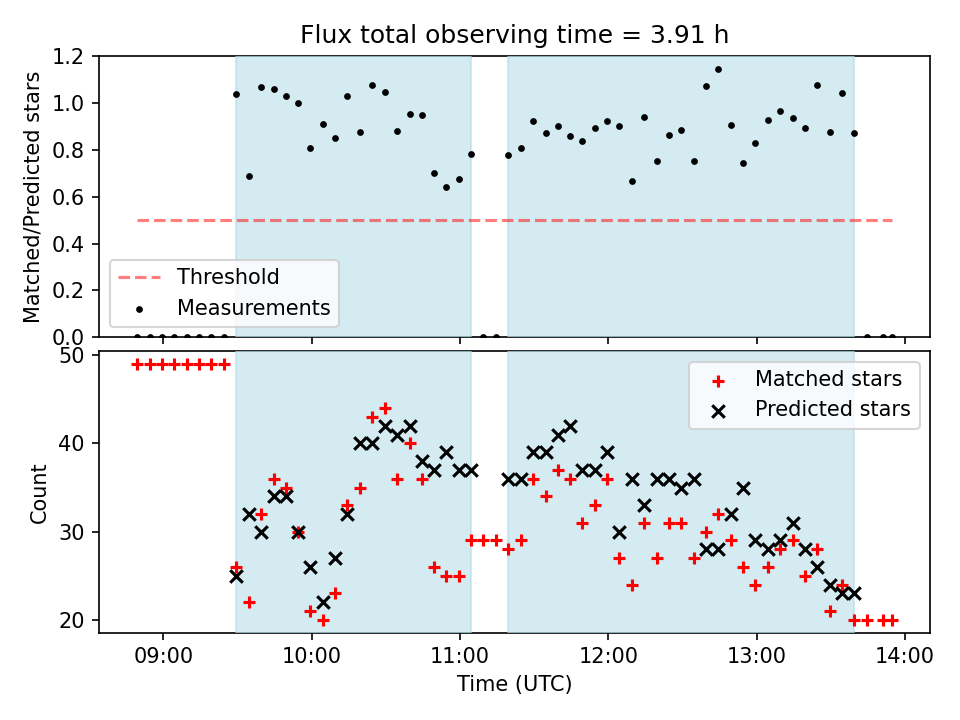 Flux total observing time = 3.91 h

Matched/Predicted stars

1.2
1.0
0.8
0.6
0.4
0.2
0.0

Threshold
Measurements

Count

50
40
30
20

Matched stars
Predicted stars

09:00
10:00
11:00
12:00
13:00
14:00

Time (UTC)